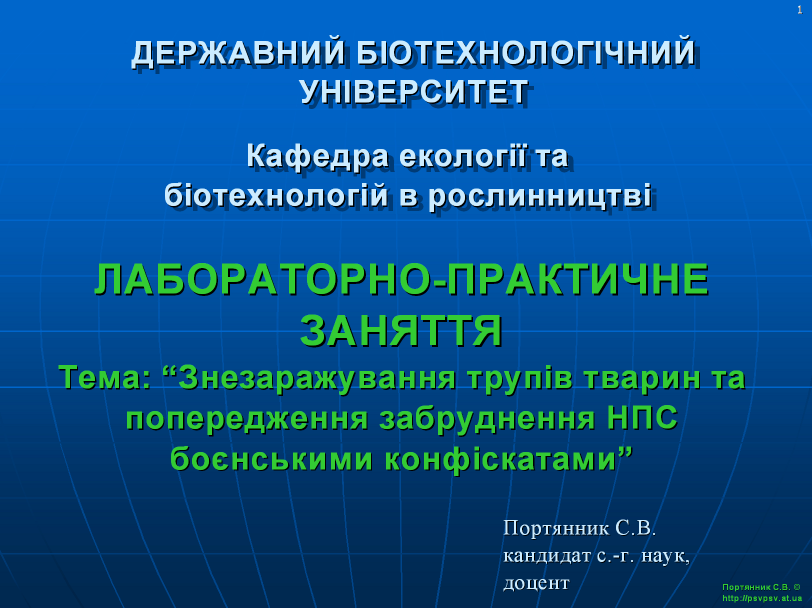 1

ДЕРЖАВНИЙ БІОТЕХНОЛОГІЧНИЙ УНІВЕРСИТЕТ

Кафедра екології та біотехнологій в рослинництві

ЛАБОРАТОРНО-ПРАКТИЧНЕ ЗАНЯТТЯ
Тема: “Знезаражування трупів тварин та попередження забруднення НПС боєнськими конфіскатами”

Портянник С.В.
кандидат с.-г. наук,
доцент

Портянник С.В. ©
http://psvpsv.at.ua